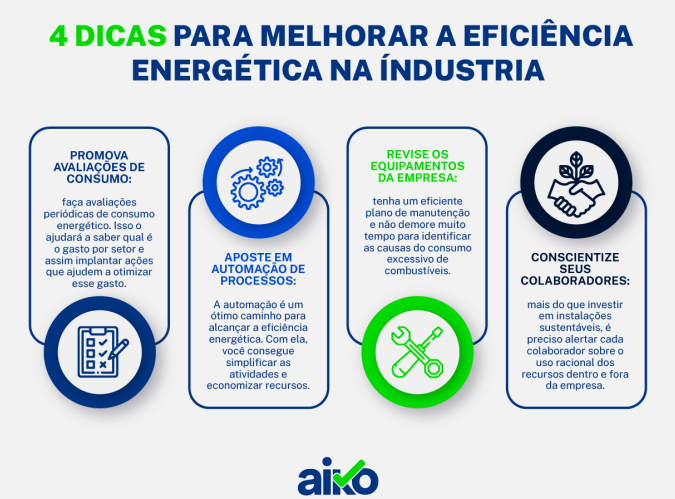 4 DICAS PARA MELHORAR A EFICIÊNCIA ENERGÉTICA NA ÍNDUSTRIA

PROMOVA AVALIAÇÕES DE CONSUMO:

faça avaliações periódicas de consumo energético. Isso o ajudará a saber qual é o gasto por setor e assim implantar ações que ajudem a otimizar esse gasto.

APOSTE EM AUTOMAÇÃO DE PROCESSOS:

A automação é um ótimo caminho para alcançar a eficiência energética. Com ela, você consegue simplificar as atividades e economizar recursos.

REVISE OS EQUIPAMENTOS DA EMPRESA:

tenha um eficiente plano de manutenção e não demore muito tempo para identificar as causas do consumo excessivo de combustíveis.

CONSCIENTIZE SEUS COLABORADORES:

mais do que investir em instalações sustentáveis, é preciso alertar cada colaborador sobre o uso racional dos recursos dentro e fora da empresa.

aiko